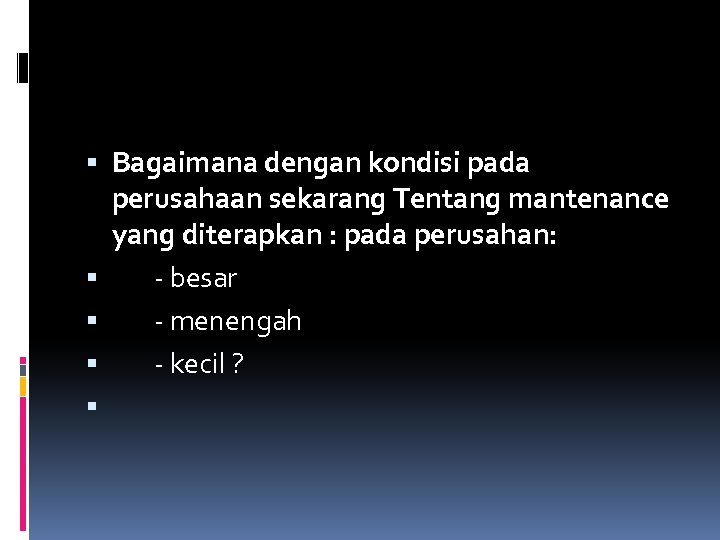 Bagaimana dengan kondisi pada perusahaan sekarang Tentang mantenance yang diterapkan : pada perusahan:

- besar

- menengah

- kecil ?